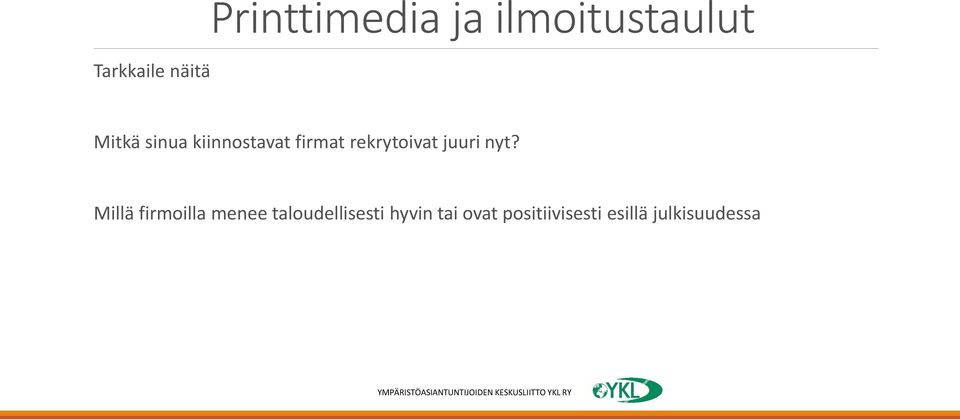 Printtimedia ja ilmoitustaulut

Tarkkaile näitä

Mitkä sinua kiinnostavat firmat rekrytoivat juuri nyt?

Millä firmoilla menee taloudellisesti hyvin tai ovat positiivisesti esillä julkisuudessa

YMPÄRISTÖASIANTUNTIJOIDEN KESKUSLIITTO YKL RY

YKL